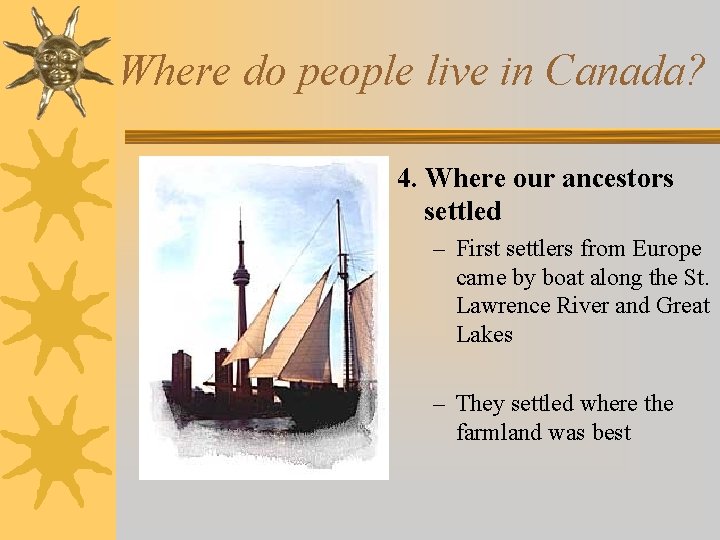 Where do people live in Canada?

4. Where our ancestors settled

– First settlers from Europe came by boat along the St. Lawrence River and Great Lakes

– They settled where the farmland was best